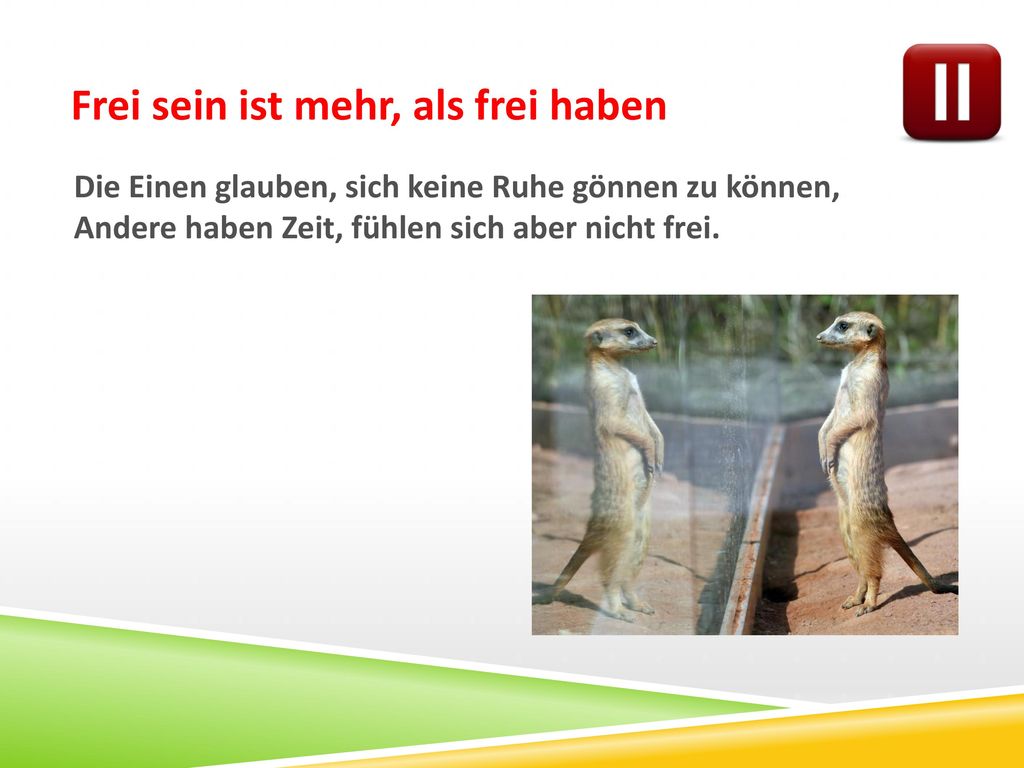 Frei sein ist mehr, als frei haben

II

Die Einen glauben, sich keine Ruhe gönnen zu können, Andere haben Zeit, fühlen sich aber nicht frei.